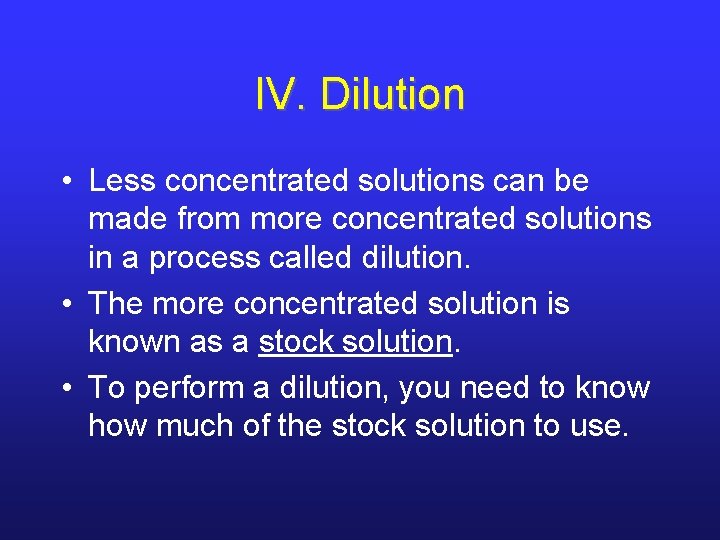 IV. Dilution

• Less concentrated solutions can be made from more concentrated solutions in a process called dilution.
• The more concentrated solution is known as a stock solution.
• To perform a dilution, you need to know how much of the stock solution to use.